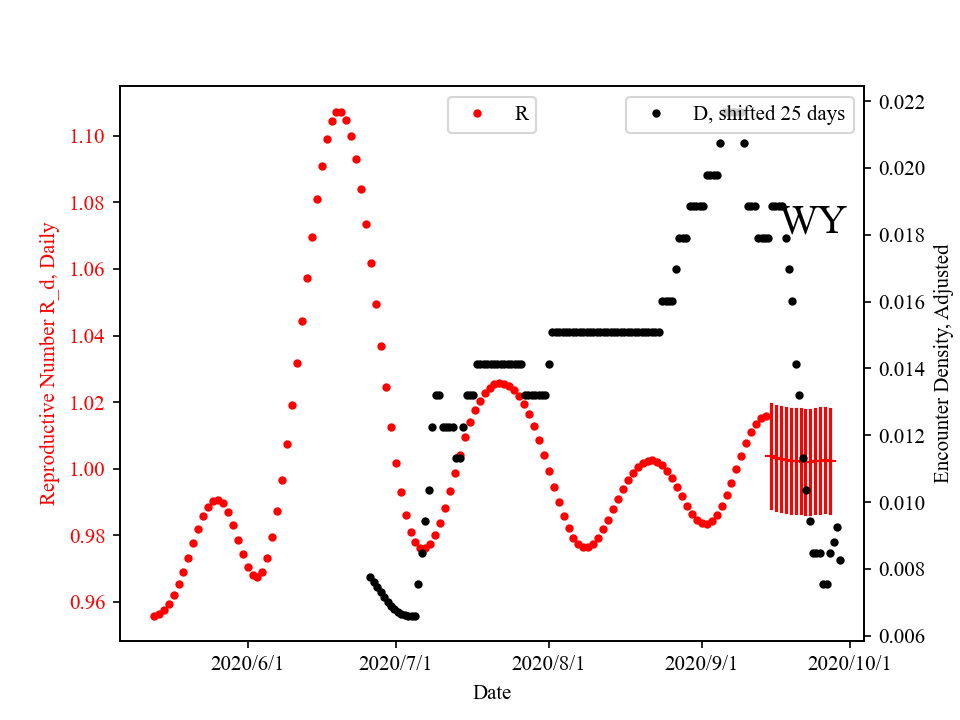 R

D, shifted 25 days

WY

Reproductive Number R_d, Daily

1.10
1.08
1.06
1.04
1.02
1.00
0.98
0.96

Encounter Density, Adjusted

0.022
0.020
0.018
0.016
0.014
0.012
0.010
0.008
0.006

2020/6/1
2020/7/1
2020/8/1
2020/9/1
2020/10/1

Date